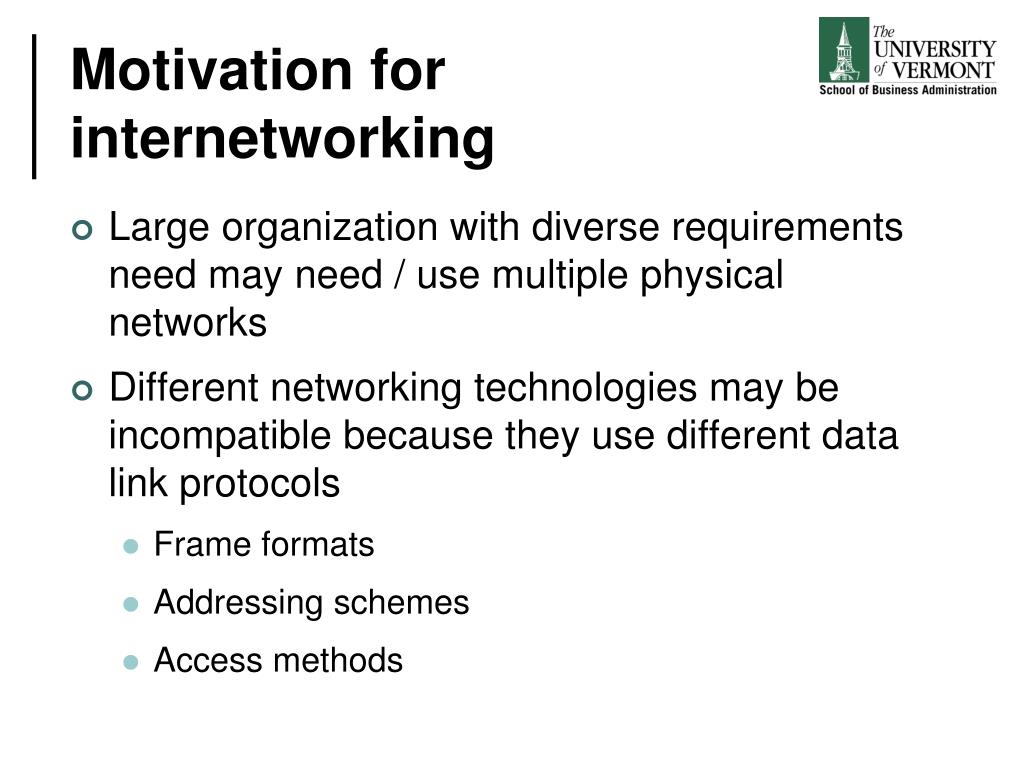 Motivation for internetworking

The UNIVERSITY of VERMONT
School of Business Administration

Large organization with diverse requirements need may need / use multiple physical networks

Different networking technologies may be incompatible because they use different data link protocols

Frame formats

Addressing schemes

Access methods